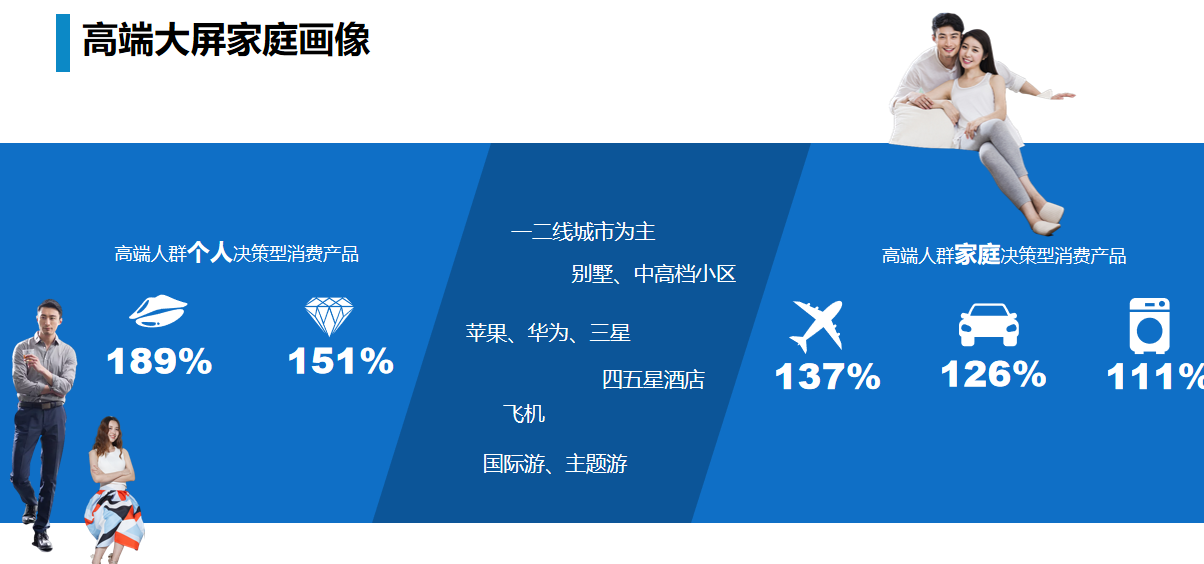 高端大屏家庭画像

高端人群个人决策型消费产品

189%

151%

一二线城市为主

别墅、中高档小区

苹果、华为、三星

四五星酒店

飞机

国际游、主题游

高端人群家庭决策型消费产品

137%

126%

111%